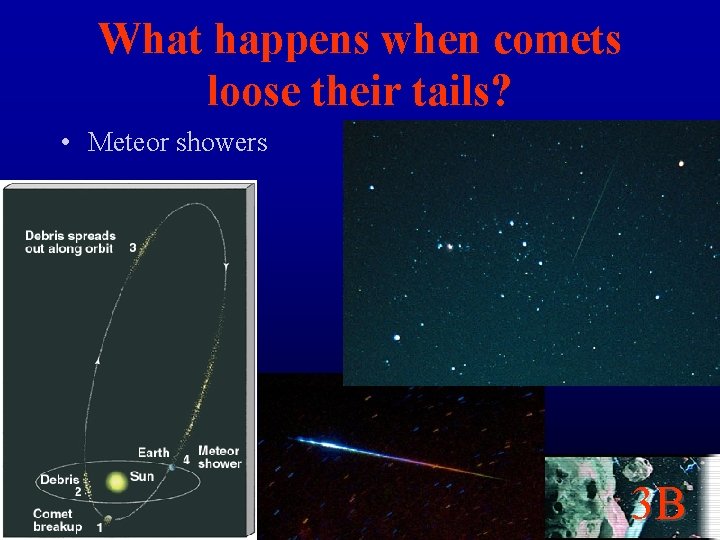 What happens when comets loose their tails?

• Meteor showers

Debris spreads out along orbit 3

Earth 4 Meteor shower

Debris 2

Sun

Comet breakup 1

3B